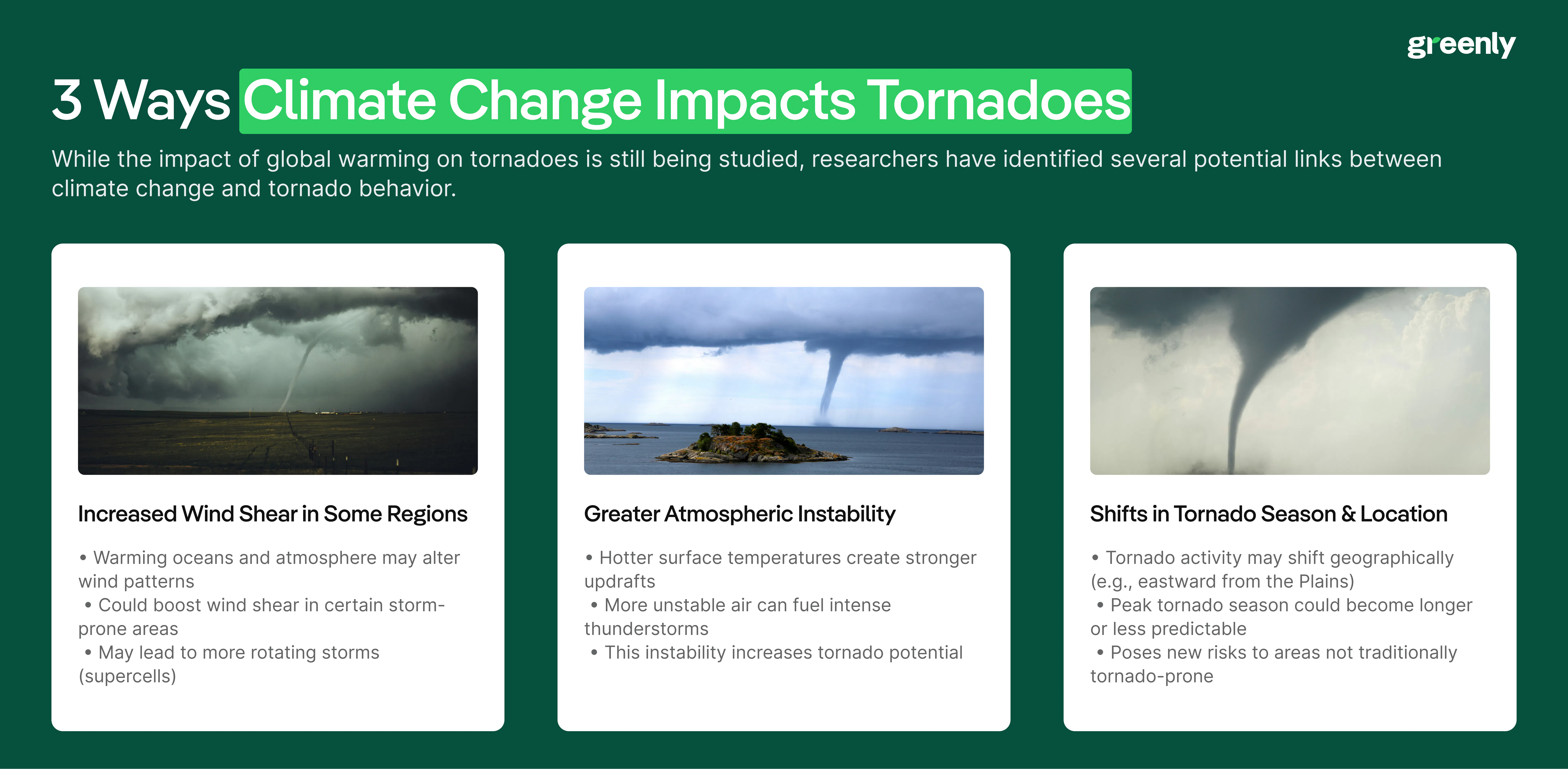 greenly

3 Ways Climate Change Impacts Tornadoes

While the impact of global warming on tornadoes is still being studied, researchers have identified several potential links between climate change and tornado behavior.

Increased Wind Shear in Some Regions

• Warming oceans and atmosphere may alter wind patterns
• Could boost wind shear in certain storm-prone areas
• May lead to more rotating storms (supercells)

Greater Atmospheric Instability

• Hotter surface temperatures create stronger updrafts
• More unstable air can fuel intense thunderstorms
• This instability increases tornado potential

Shifts in Tornado Season & Location

• Tornado activity may shift geographically (e.g., eastward from the Plains)
• Peak tornado season could become longer or less predictable
• Poses new risks to areas not traditionally tornado-prone